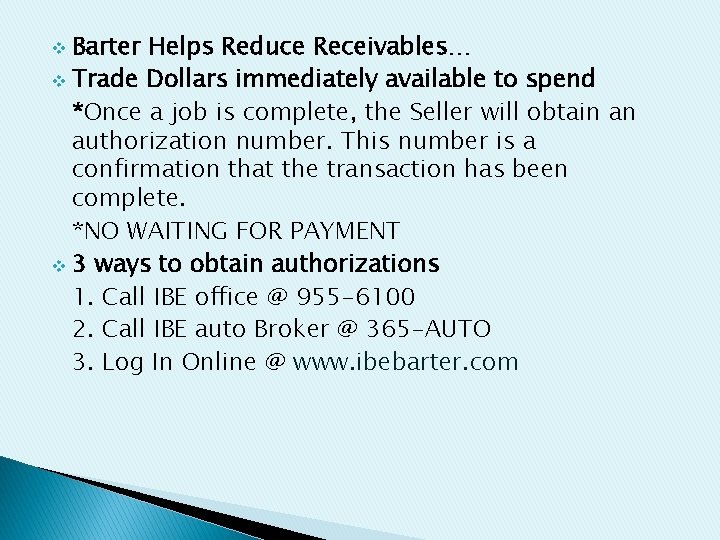 Barter Helps Reduce Receivables…

Trade Dollars immediately available to spend

*Once a job is complete, the Seller will obtain an authorization number. This number is a confirmation that the transaction has been complete.

*NO WAITING FOR PAYMENT

3 ways to obtain authorizations

1. Call IBE office @ 955-6100

2. Call IBE auto Broker @ 365-AUTO

3. Log In Online @ www.ibebarter.com